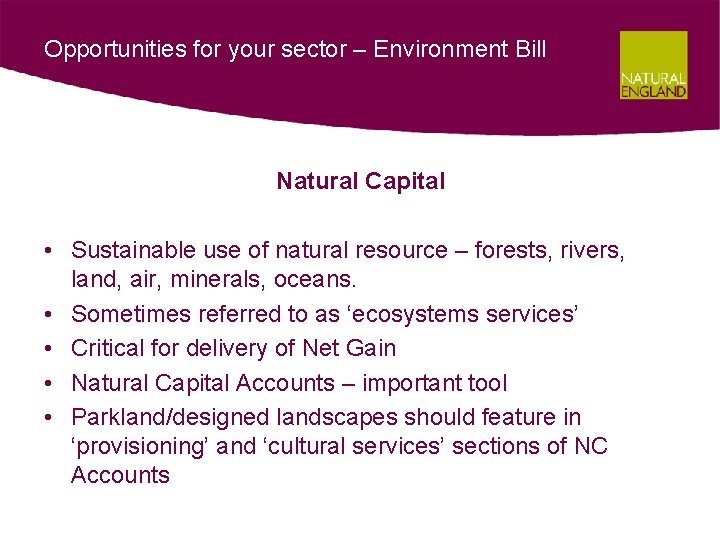 Opportunities for your sector – Environment Bill

NATURAL ENGLAND

Natural Capital

• Sustainable use of natural resource – forests, rivers, land, air, minerals, oceans.
• Sometimes referred to as ‘ecosystems services’
• Critical for delivery of Net Gain
• Natural Capital Accounts – important tool
• Parkland/designed landscapes should feature in ‘provisioning’ and ‘cultural services’ sections of NC Accounts